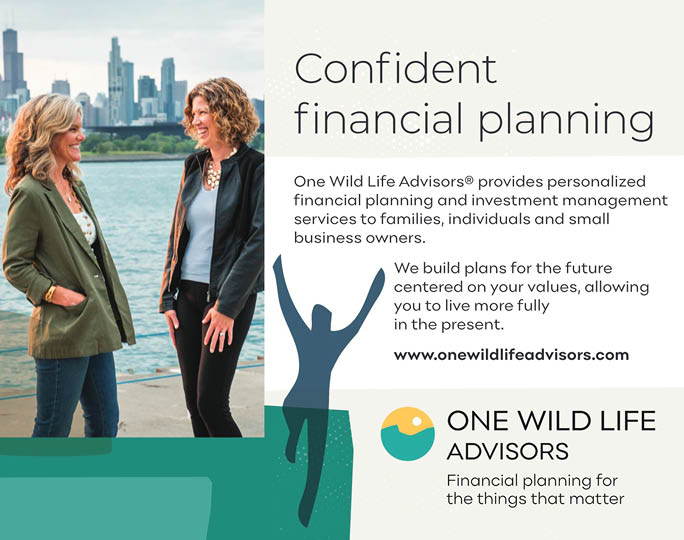 Confident financial planning

One Wild Life Advisors® provides personalized financial planning and investment management services to families, individuals and small business owners.

We build plans for the future centered on your values, allowing you to live more fully in the present.

www.onewildlifeadvisors.com

ONE WILD LIFE
ADVISORS

Financial planning for the things that matter